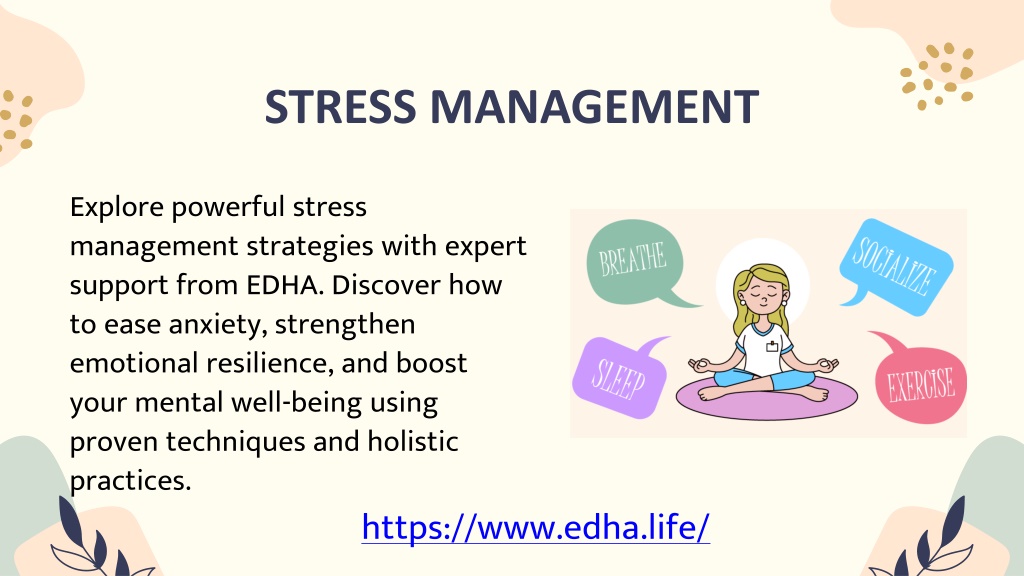 STRESS MANAGEMENT

Explore powerful stress management strategies with expert support from EDHA. Discover how to ease anxiety, strengthen emotional resilience, and boost your mental well-being using proven techniques and holistic practices.

BREATHE

SOCIALIZE

SLEEP

EXERCISE

https://www.edha.life/